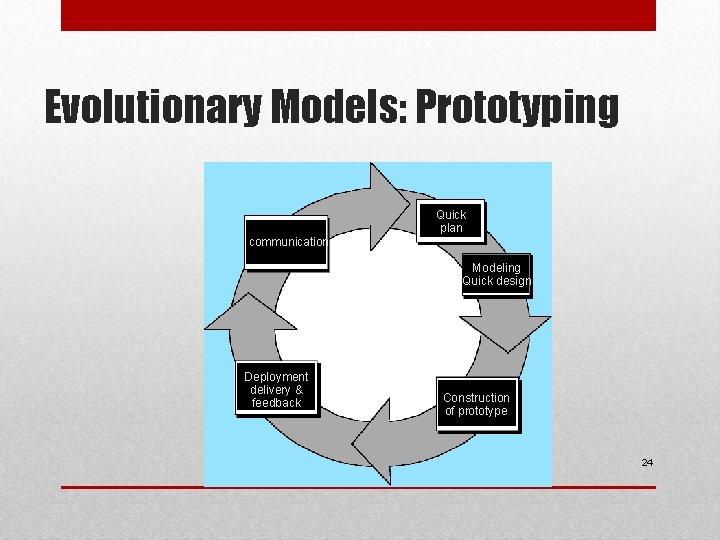 Evolutionary Models: Prototyping

communication

Quick plan

Modeling Quick design

Construction of prototype

Deployment delivery & feedback

24